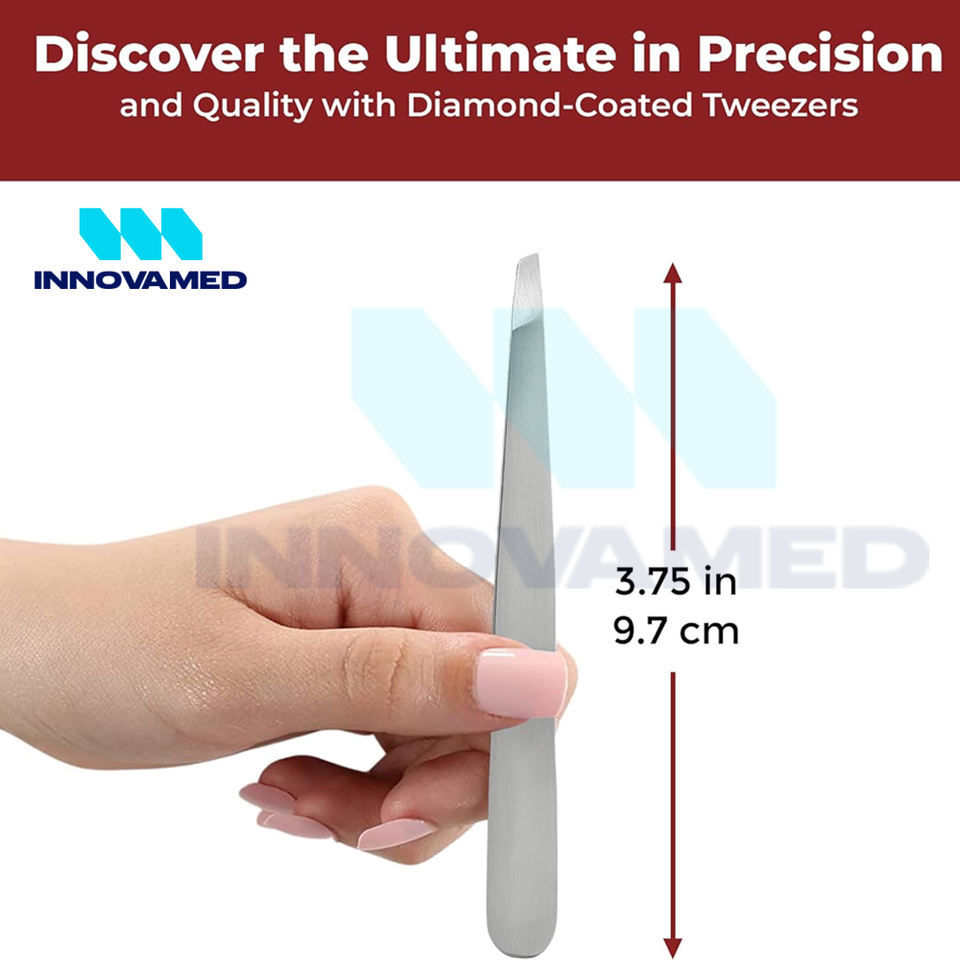 Discover the Ultimate in Precision
and Quality with Diamond-Coated Tweezers

INNOVAMED

INNOVAMED

3.75 in
9.7 cm